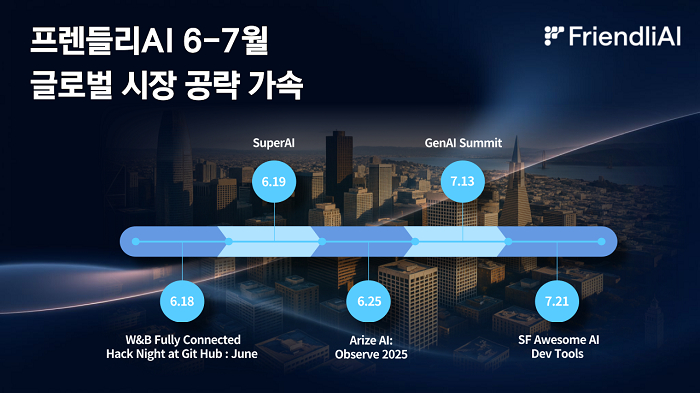 프렌들리AI 6-7월
글로벌 시장 공략 가속

FriendliAI

SuperAI
6.19

GenAI Summit
7.13

6.18
W&B Fully Connected Hack Night at Git Hub : June

6.25
Arize AI: Observe 2025

7.21
SF Awesome AI Dev Tools